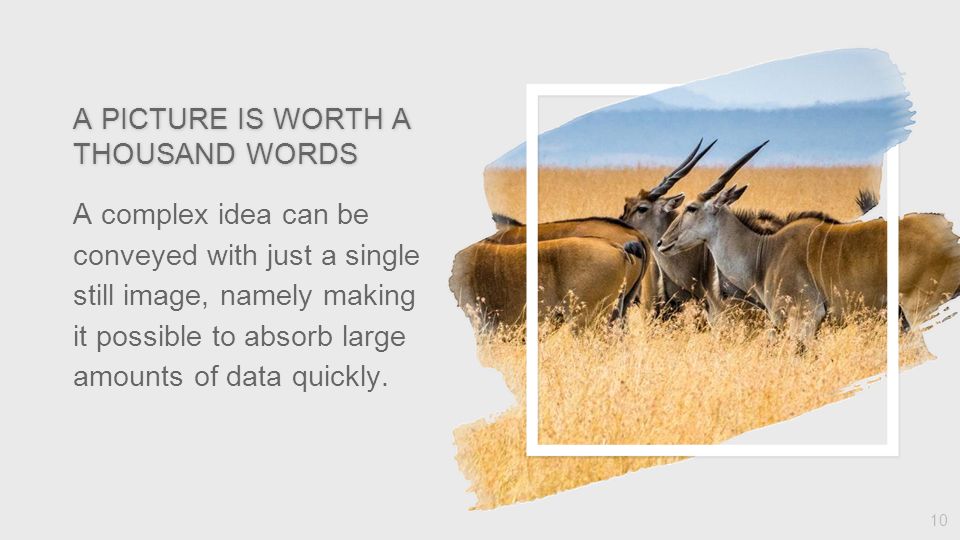 A PICTURE IS WORTH A THOUSAND WORDS

A complex idea can be conveyed with just a single still image, namely making it possible to absorb large amounts of data quickly.

10